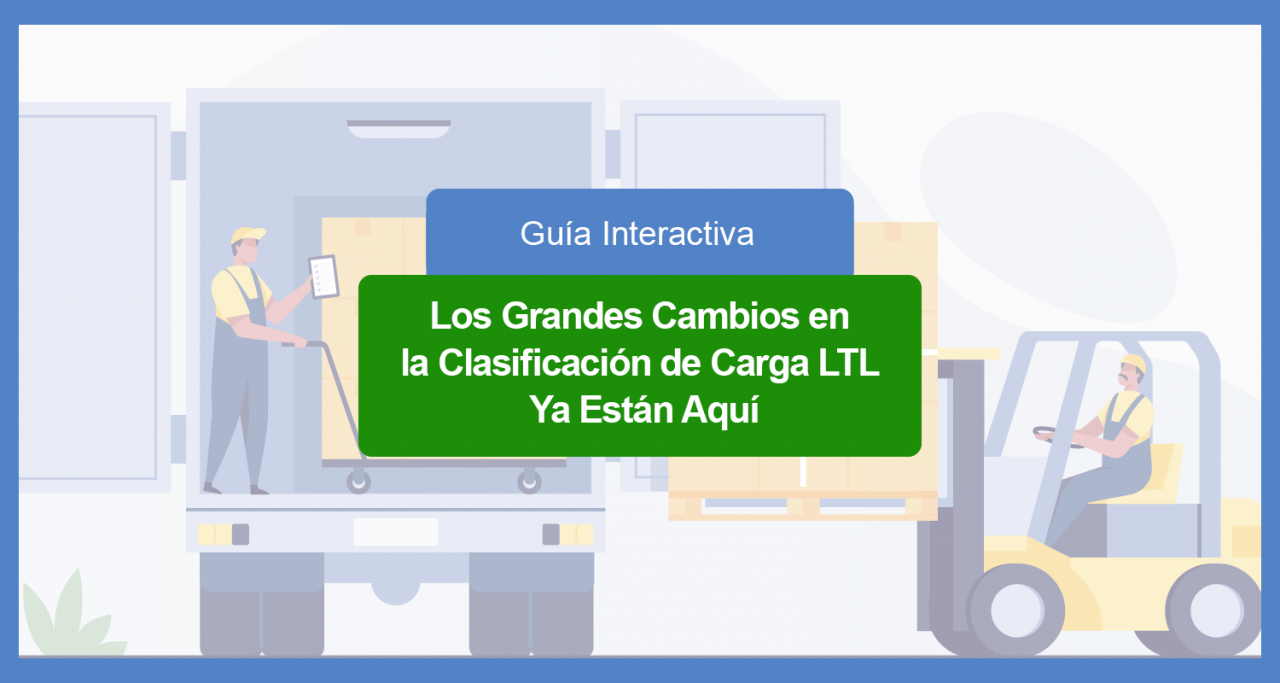 Guía Interactiva

Los Grandes Cambios en la Clasificación de Carga LTL Ya Están Aquí